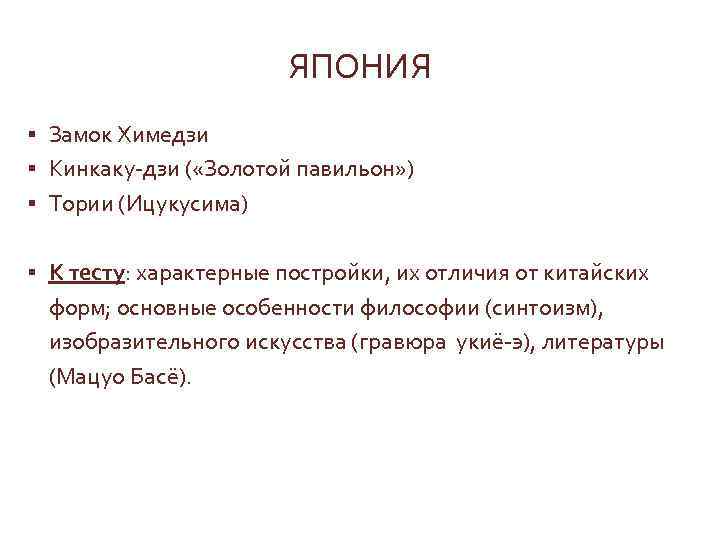 ЯПОНИЯ

▪ Замок Химедзи
▪ Кинкаку-дзи («Золотой павильон»)
▪ Тории (Ицукусима)

▪ К тесту: характерные постройки, их отличия от китайских форм; основные особенности философии (синтоизм), изобразительного искусства (гравюра укиё-э), литературы (Мацуо Басё).